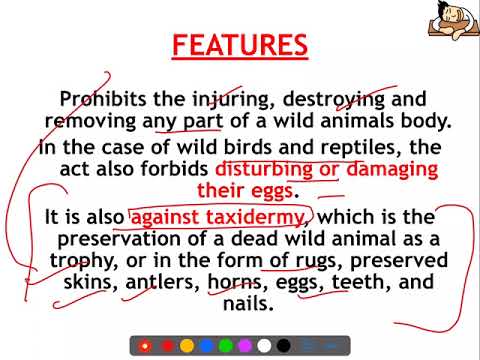 FEATURES

Prohibits the injuring, destroying and removing any part of a wild animals body.

In the case of wild birds and reptiles, the act also forbids disturbing or damaging their eggs.

It is also against taxidermy, which is the preservation of a dead wild animal as a trophy, or in the form of rugs, preserved skins, antlers, horns, eggs, teeth, and nails.